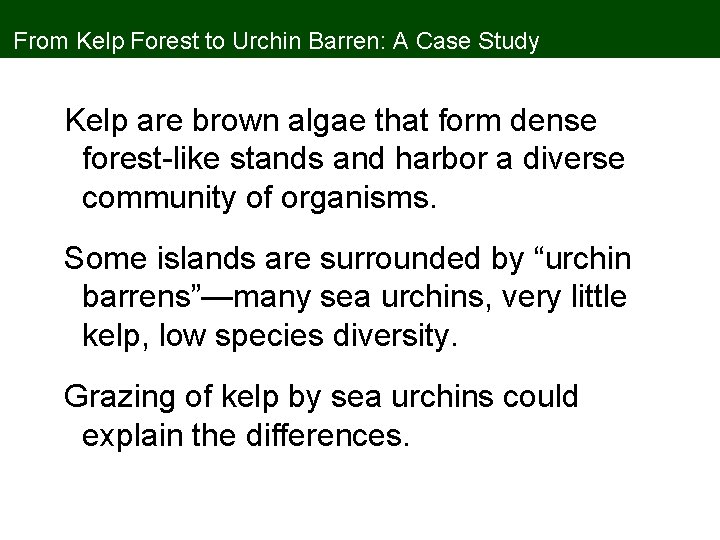 From Kelp Forest to Urchin Barren: A Case Study

Kelp are brown algae that form dense forest-like stands and harbor a diverse community of organisms.

Some islands are surrounded by “urchin barrens”—many sea urchins, very little kelp, low species diversity.

Grazing of kelp by sea urchins could explain the differences.